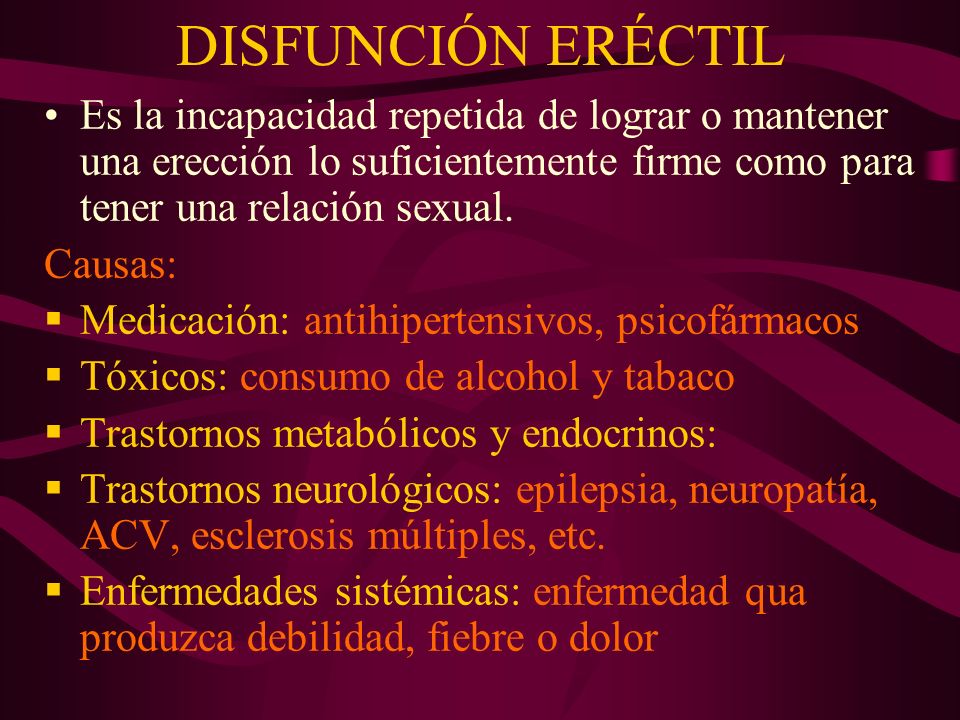 DISFUNCIÓN ERÉCTIL

• Es la incapacidad repetida de lograr o mantener una erección lo suficientemente firme como para tener una relación sexual.

Causas:

▪ Medicación: antihipertensivos, psicofármacos
▪ Tóxicos: consumo de alcohol y tabaco
▪ Trastornos metabólicos y endocrinos:
▪ Trastornos neurológicos: epilepsia, neuropatía, ACV, esclerosis múltiples, etc.
▪ Enfermedades sistémicas: enfermedad qua produzca debilidad, fiebre o dolor